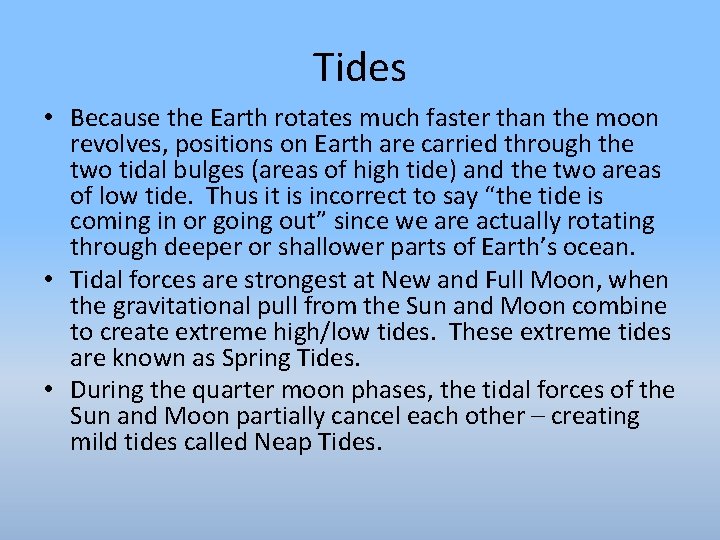 Tides

• Because the Earth rotates much faster than the moon revolves, positions on Earth are carried through the two tidal bulges (areas of high tide) and the two areas of low tide. Thus it is incorrect to say “the tide is coming in or going out” since we are actually rotating through deeper or shallower parts of Earth’s ocean.

• Tidal forces are strongest at New and Full Moon, when the gravitational pull from the Sun and Moon combine to create extreme high/low tides. These extreme tides are known as Spring Tides.

• During the quarter moon phases, the tidal forces of the Sun and Moon partially cancel each other – creating mild tides called Neap Tides.